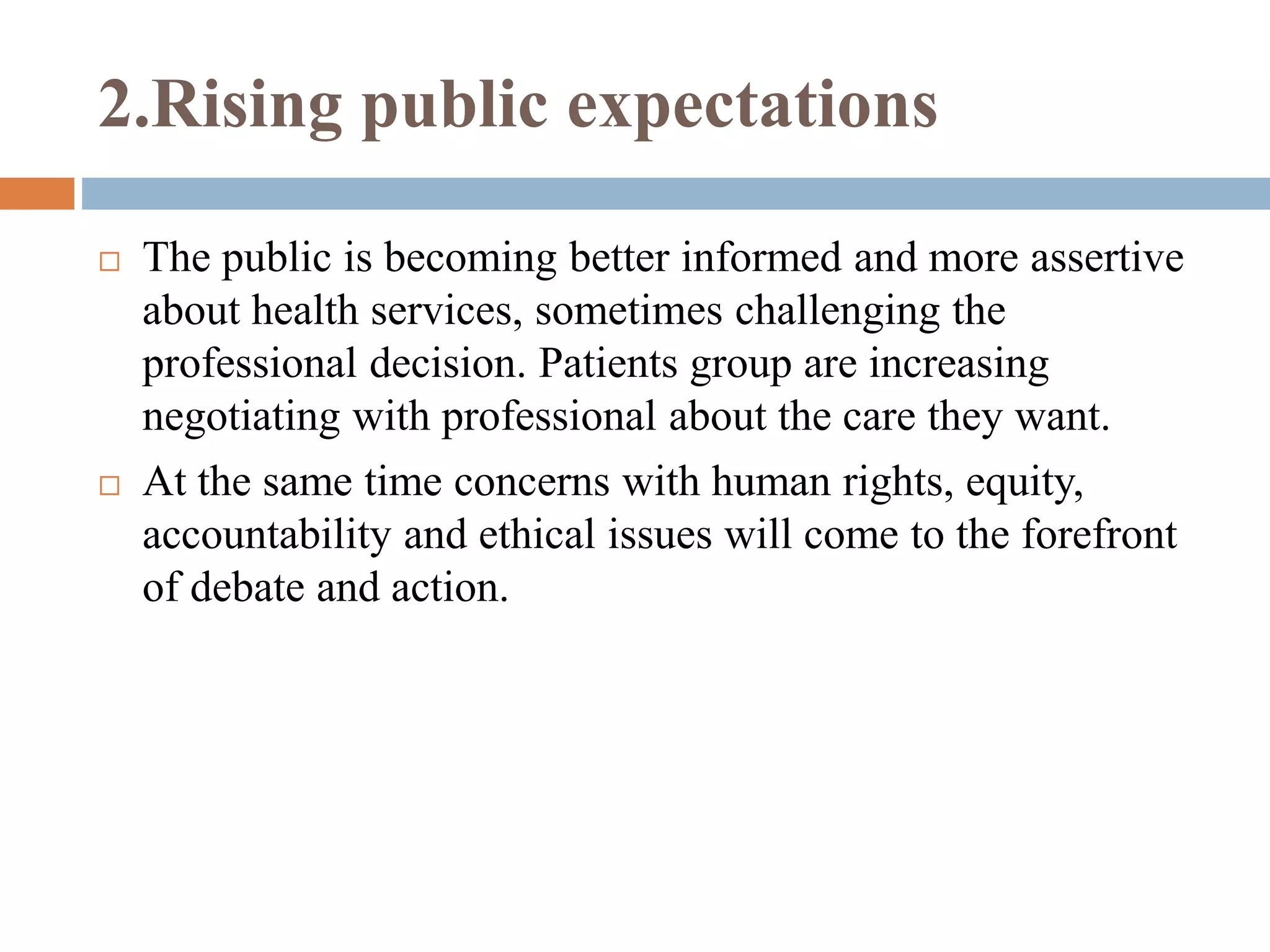 2.Rising public expectations

□ The public is becoming better informed and more assertive about health services, sometimes challenging the professional decision. Patients group are increasing negotiating with professional about the care they want.

□ At the same time concerns with human rights, equity, accountability and ethical issues will come to the forefront of debate and action.